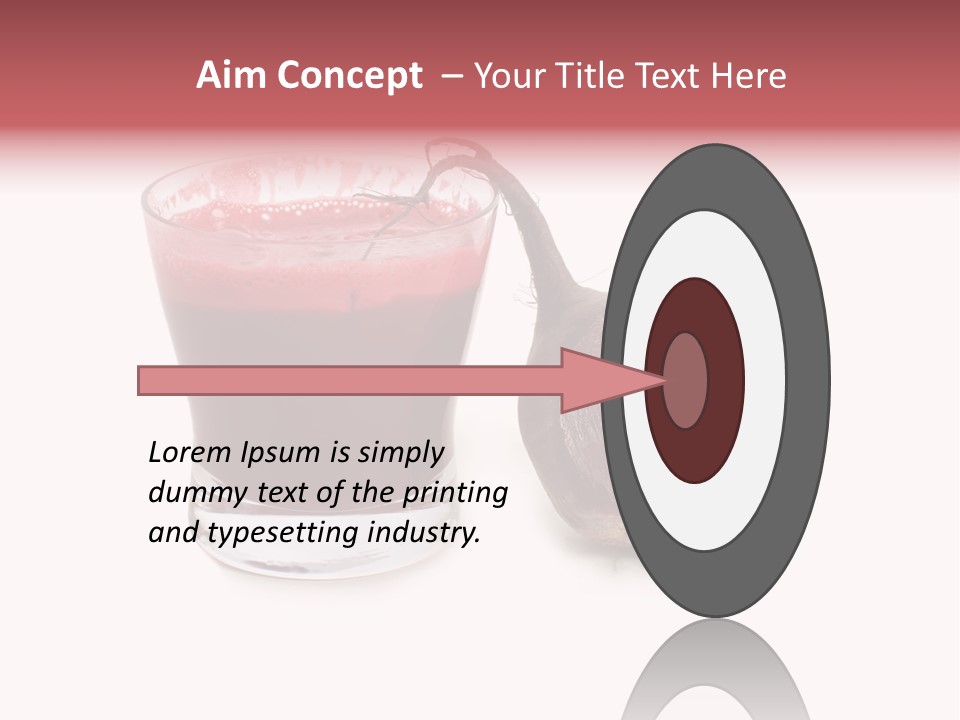 Aim Concept – Your Title Text Here

Lorem Ipsum is simply dummy text of the printing and typesetting industry.